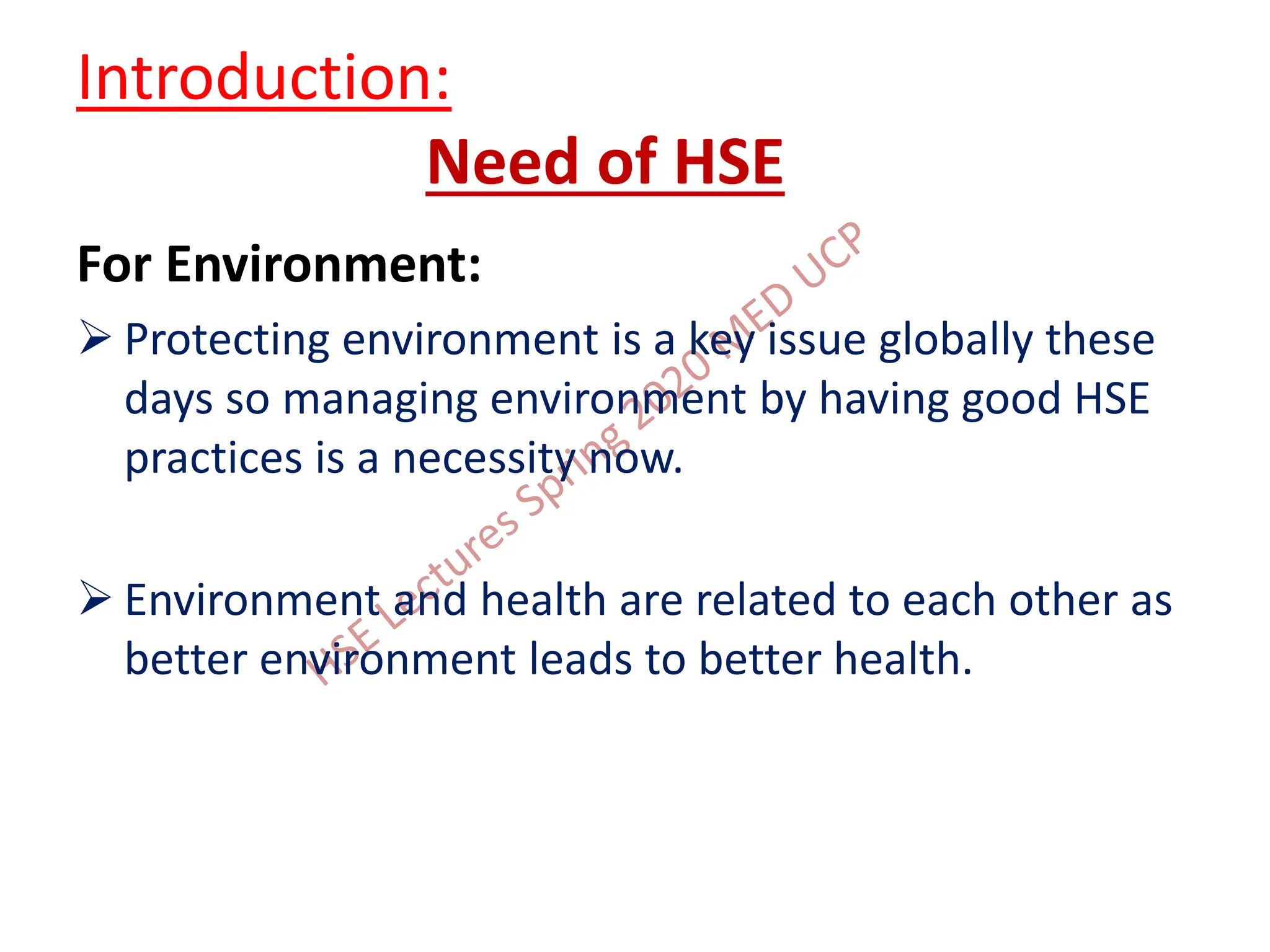 Introduction:

Need of HSE

For Environment:

➢ Protecting environment is a key issue globally these days so managing environment by having good HSE practices is a necessity now.

➢ Environment and health are related to each other as better environment leads to better health.

HSE Lectures Spring 2020 MED UCP